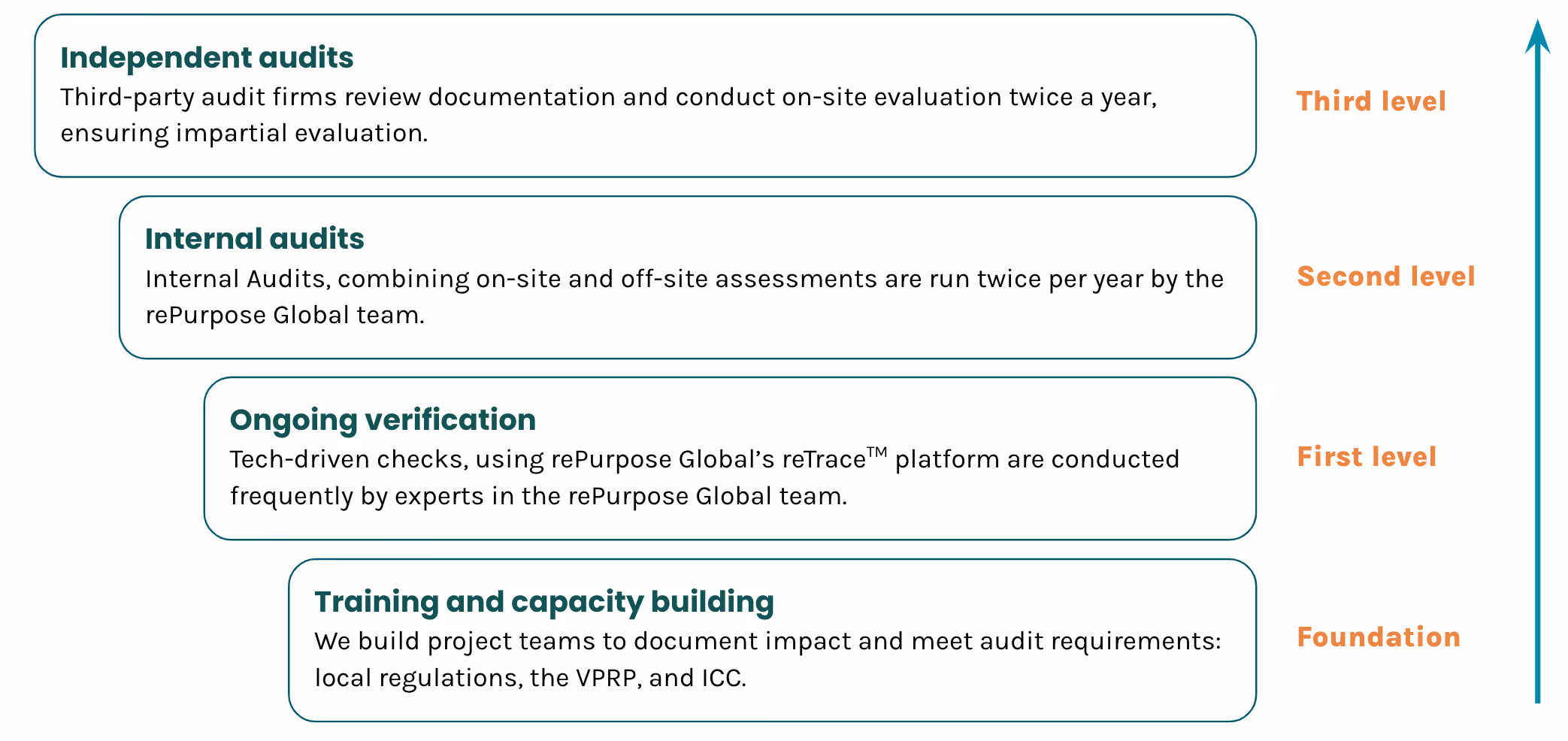 Independent audits
Third-party audit firms review documentation and conduct on-site evaluation twice a year, ensuring impartial evaluation.

Third level

Internal audits
Internal Audits, combining on-site and off-site assessments are run twice per year by the rePurpose Global team.

Second level

Ongoing verification
Tech-driven checks, using rePurpose Global's reTrace™ platform are conducted frequently by experts in the rePurpose Global team.

First level

Training and capacity building
We build project teams to document impact and meet audit requirements: local regulations, the VPRP, and ICC.

Foundation